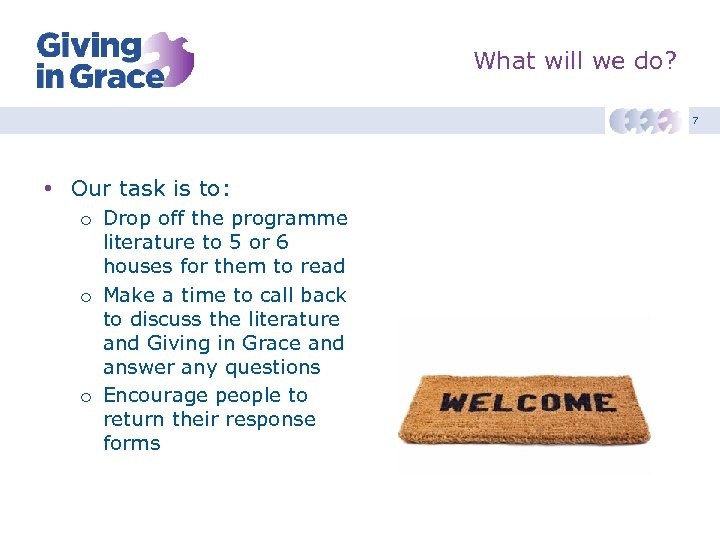 Giving in Grace

What will we do?

7

• Our task is to:
  o Drop off the programme literature to 5 or 6 houses for them to read
  o Make a time to call back to discuss the literature and Giving in Grace and answer any questions
  o Encourage people to return their response forms

WELCOME